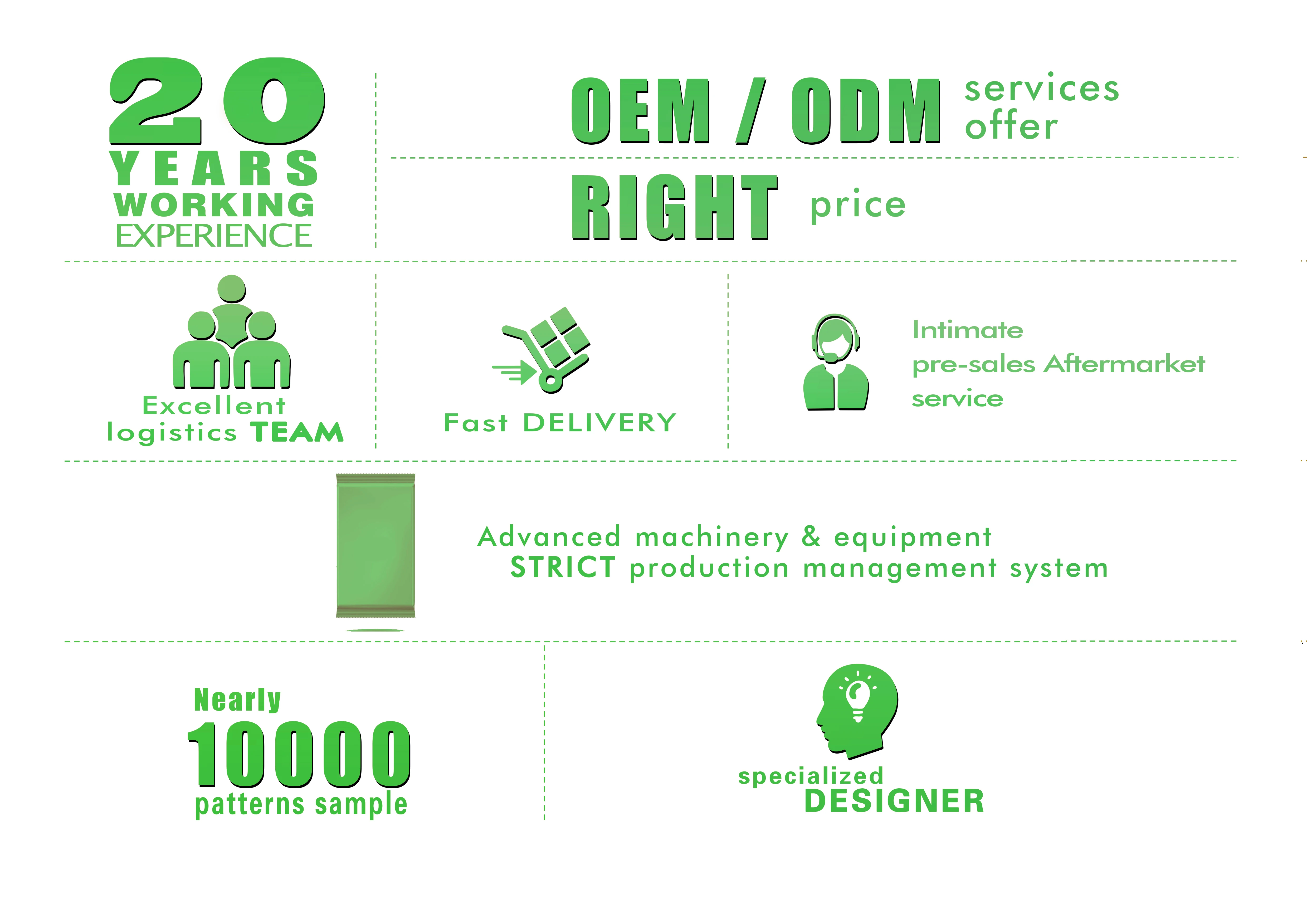 20
YEARS
WORKING
EXPERIENCE

OEM / ODM services offer

RIGHT price

Excellent logistics TEAM

Fast DELIVERY

Intimate pre-sales Aftermarket service

Advanced machinery & equipment
STRICT production management system

Nearly
10000
patterns sample

specialized
DESIGNER